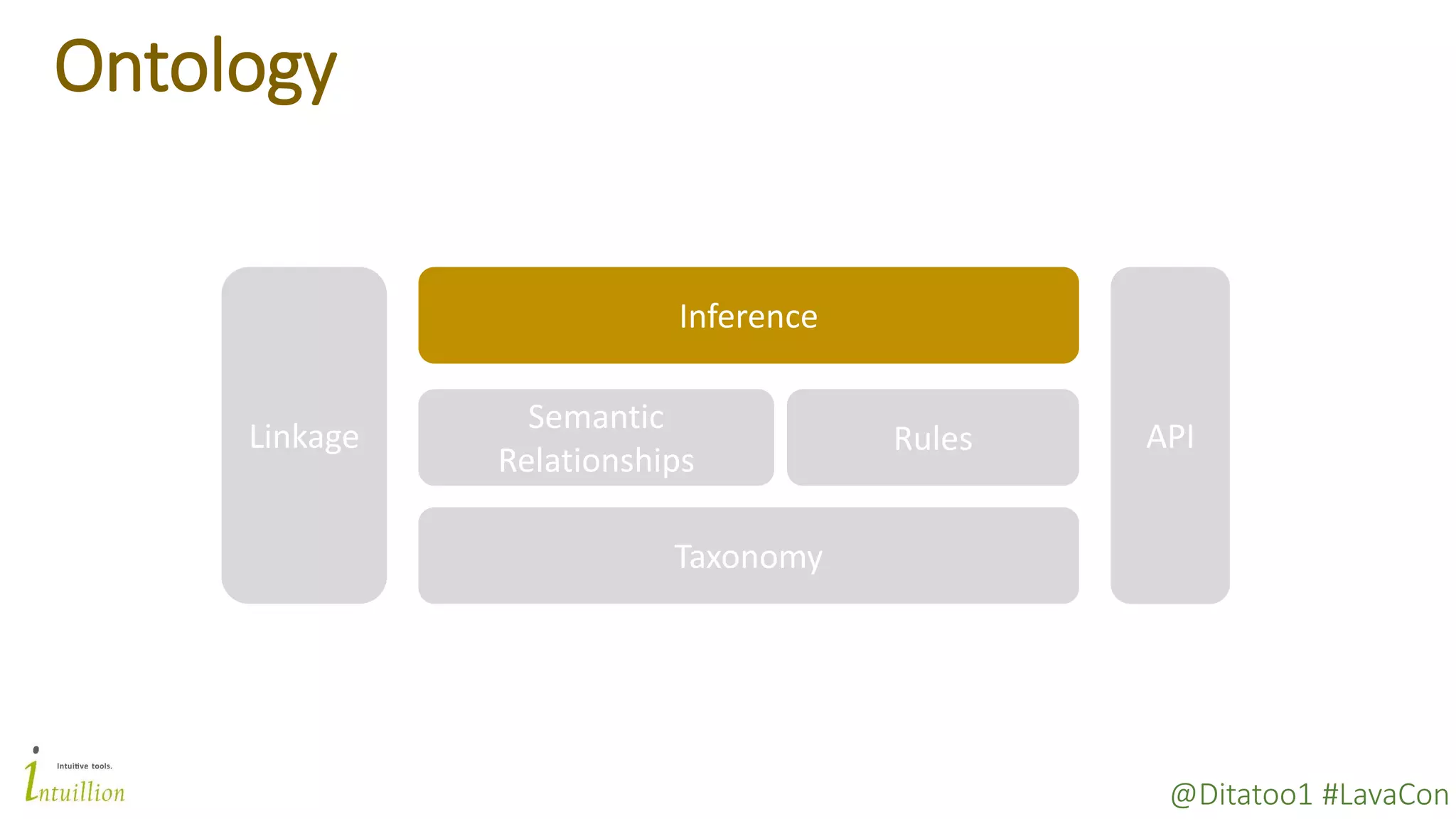 Ontology

Linkage

Inference

Semantic Relationships

Rules

Taxonomy

API

Intuitive tools.
Intuillion

@Ditatoo1 #LavaCon